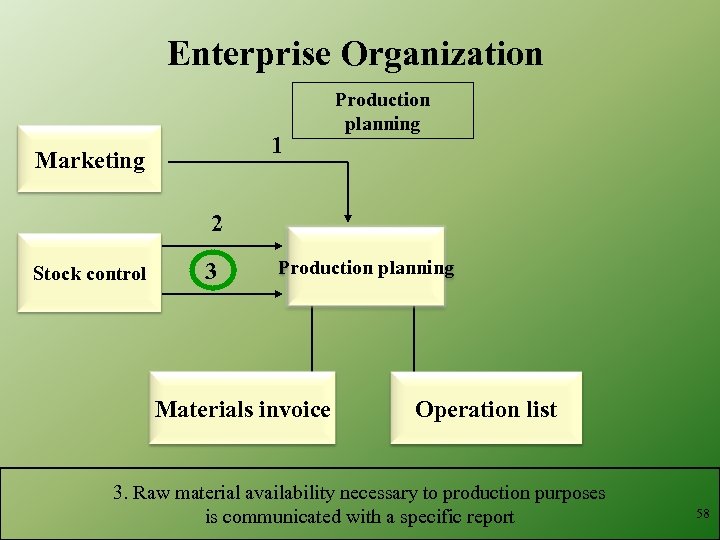 Enterprise Organization

Production planning

Marketing

1

2

Stock control

3

Production planning

Materials invoice

Operation list

3. Raw material availability necessary to production purposes is communicated with a specific report

58